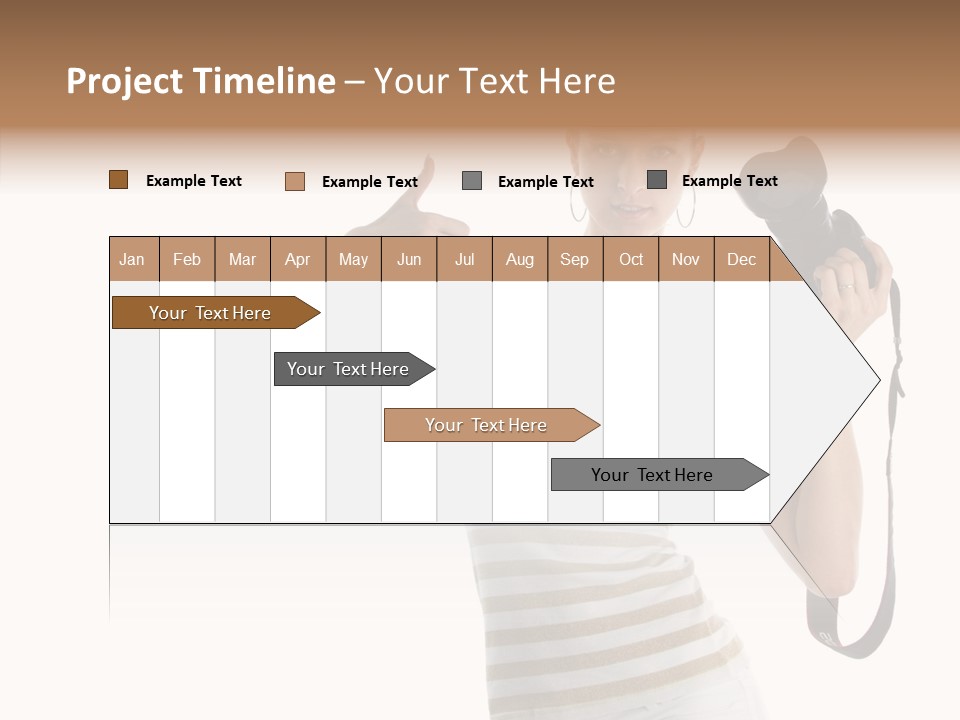 Project Timeline – Your Text Here

Example Text
Example Text
Example Text
Example Text

| Jan | Feb | Mar | Apr | May | Jun | Jul | Aug | Sep | Oct | Nov | Dec |
|---|---|---|---|---|---|---|---|---|---|---|---|

Your Text Here

Your Text Here

Your Text Here

Your Text Here